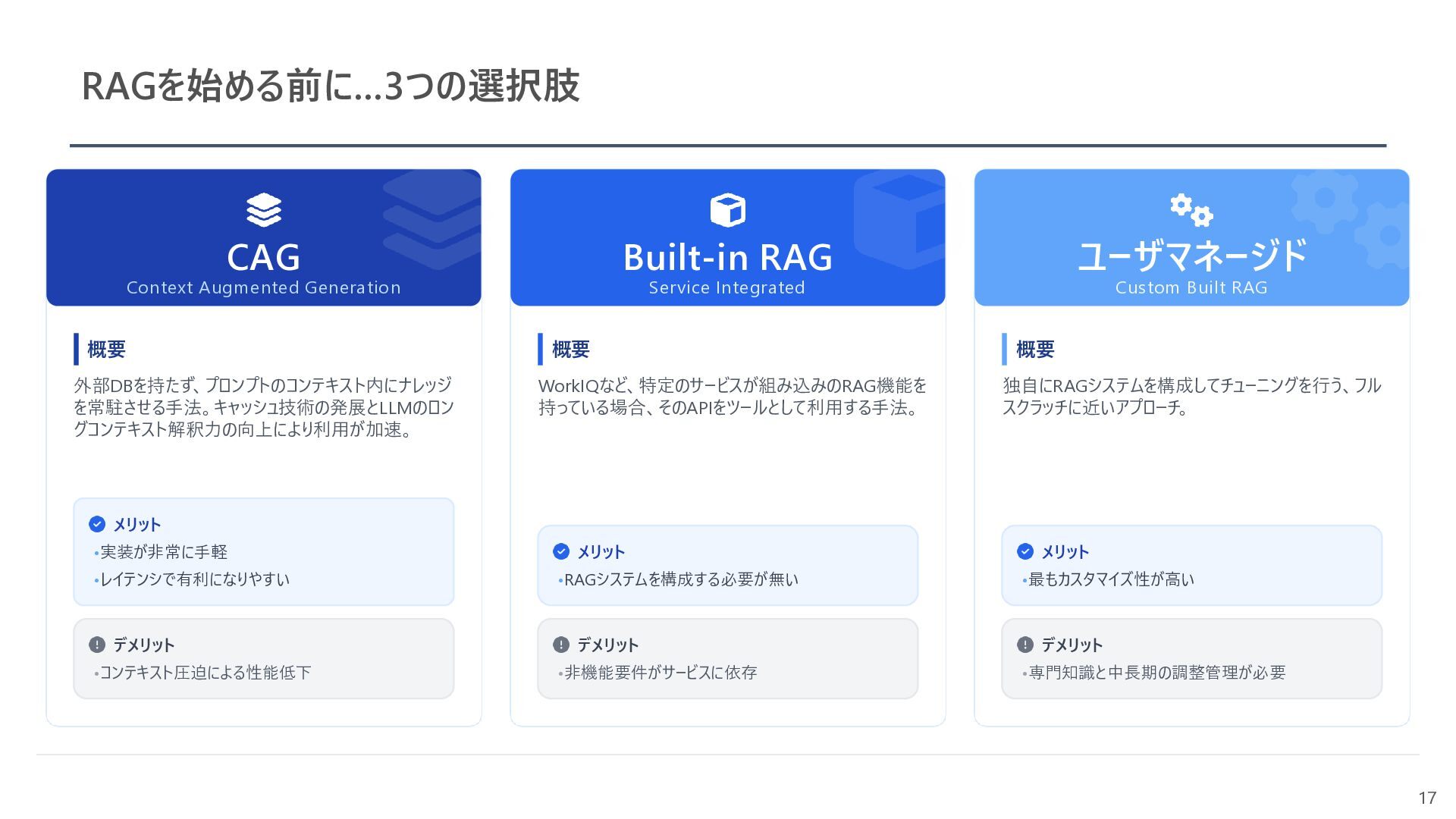 RAGを始める前に...3つの選択肢

CAG
Context Augmented Generation

概要
外部DBを持たず、プロンプトのコンテキスト内にナレッジを常駐させる手法。キャッシュ技術の発展とLLMのロングコンテキスト解釈力の向上により利用が加速。

メリット
•実装が非常に手軽
•レイテンシで有利になりやすい

デメリット
•コンテキスト圧迫による性能低下

Built-in RAG
Service Integrated

概要
WorkIQなど、特定のサービスが組み込みのRAG機能を持っている場合、そのAPIをツールとして利用する手法。

メリット
•RAGシステムを構成する必要が無い

デメリット
•非機能要件がサービスに依存

ユーザマネージド
Custom Built RAG

概要
独自にRAGシステムを構成してチューニングを行う、フルスクラッチに近いアプローチ。

メリット
•最もカスタマイズ性が高い

デメリット
•専門知識と中長期の調整管理が必要

17